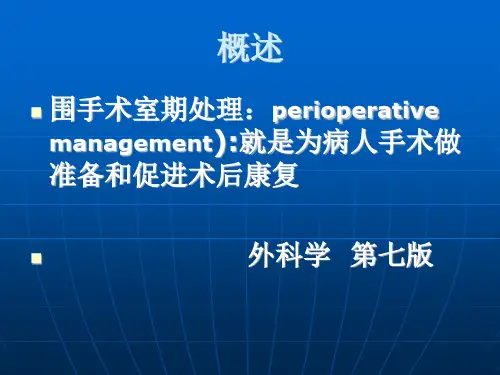 概述

围手术室期处理：perioperative management）:就是为病人手术做准备和促进术后康复

外科学 第七版